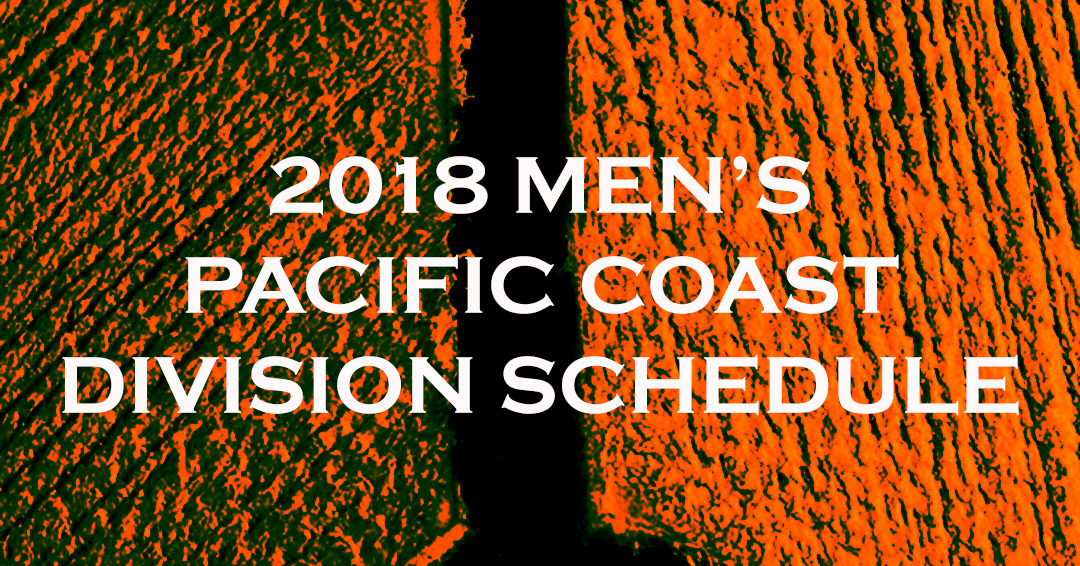 2018 MEN'S PACIFIC COAST DIVISION SCHEDULE